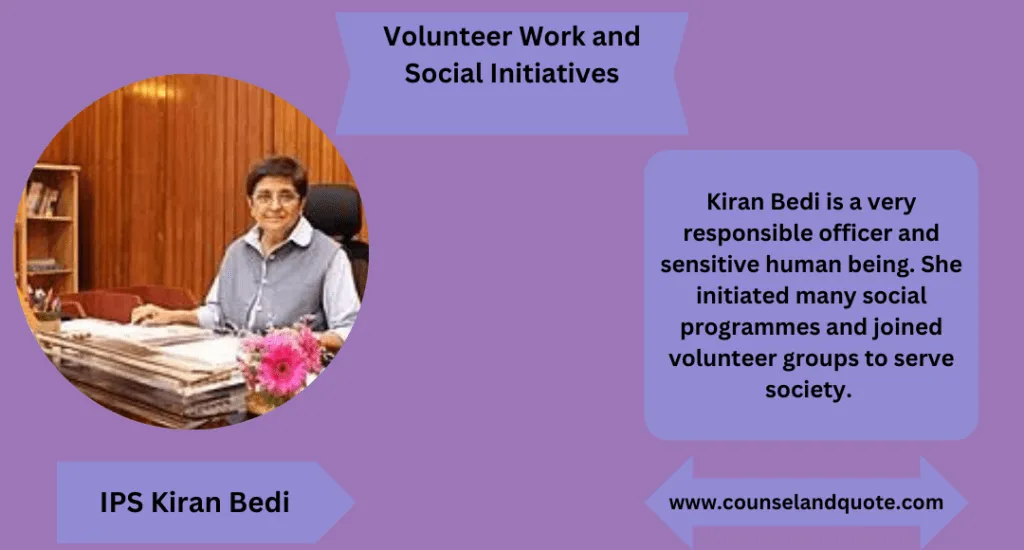 Volunteer Work and Social Initiatives

Kiran Bedi is a very responsible officer and sensitive human being. She initiated many social programmes and joined volunteer groups to serve society.

IPS Kiran Bedi

www.counselandquote.com